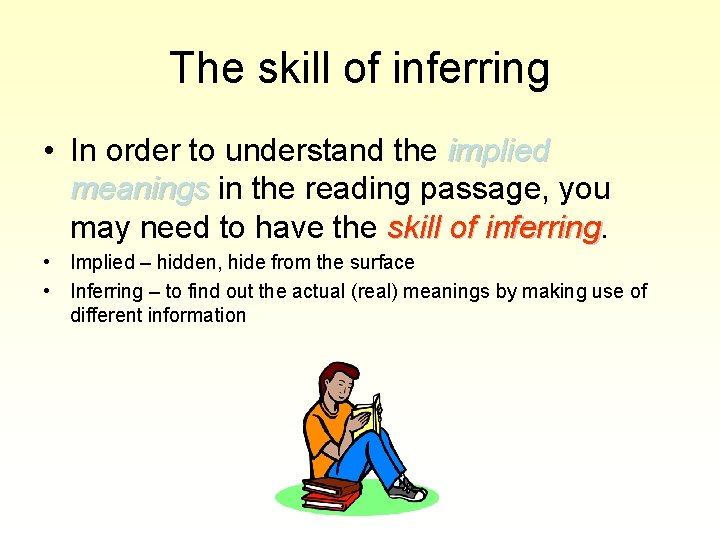 The skill of inferring

• In order to understand the implied meanings in the reading passage, you may need to have the skill of inferring.

• Implied – hidden, hide from the surface

• Inferring – to find out the actual (real) meanings by making use of different information